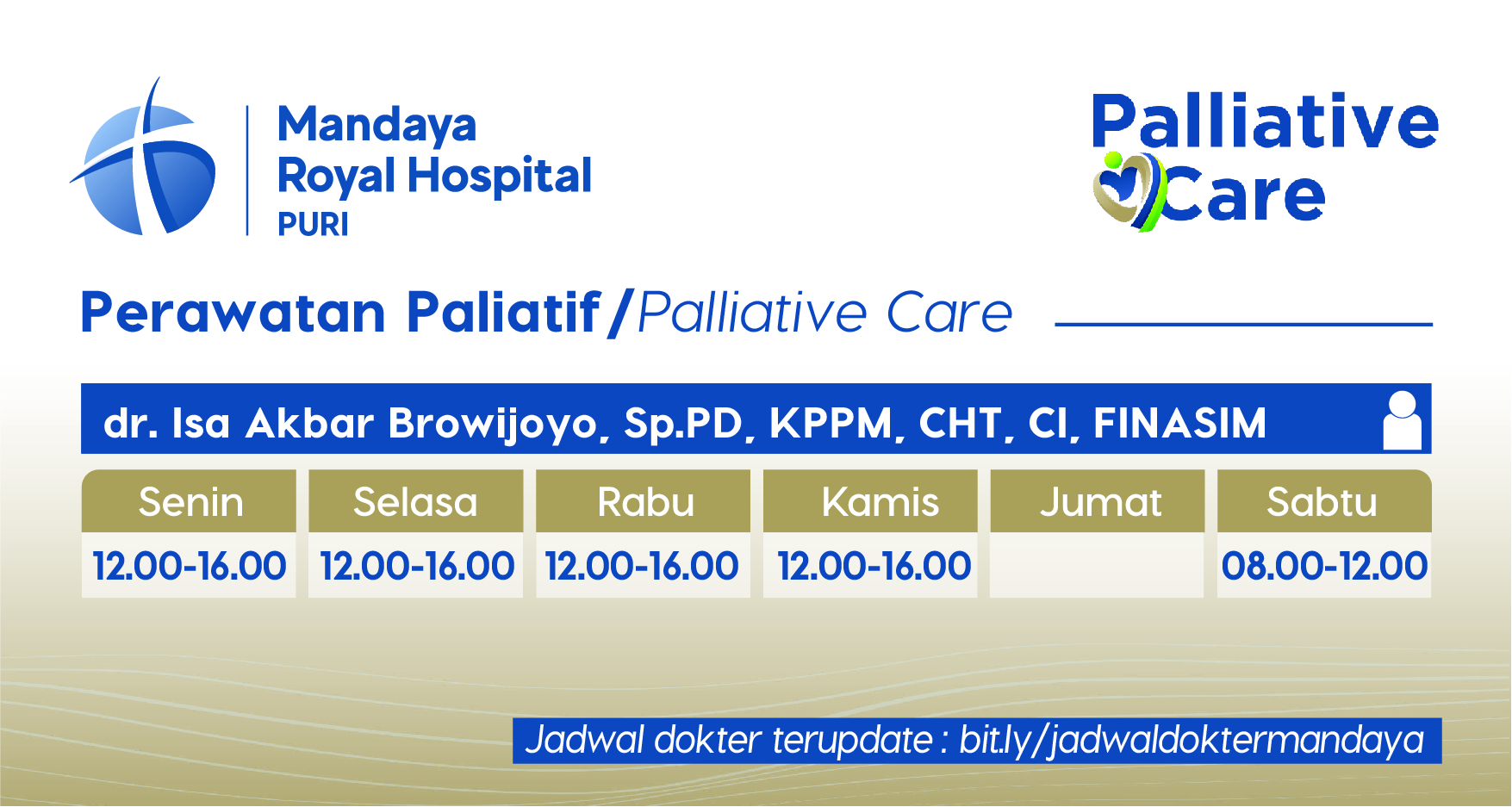 Mandaya Royal Hospital PURI

Palliative Care

Perawatan Paliatif / Palliative Care

dr. Isa Akbar Browijoyo, Sp.PD, KPPM, CHT, CI, FINASIM

| Senin | Selasa | Rabu | Kamis | Jumat | Sabtu |
|---|---|---|---|---|---|
| 12.00-16.00 | 12.00-16.00 | 12.00-16.00 | 12.00-16.00 | | 08.00-12.00 |

Jadwal dokter terupdate : bit.ly/jadwaldoktermandaya